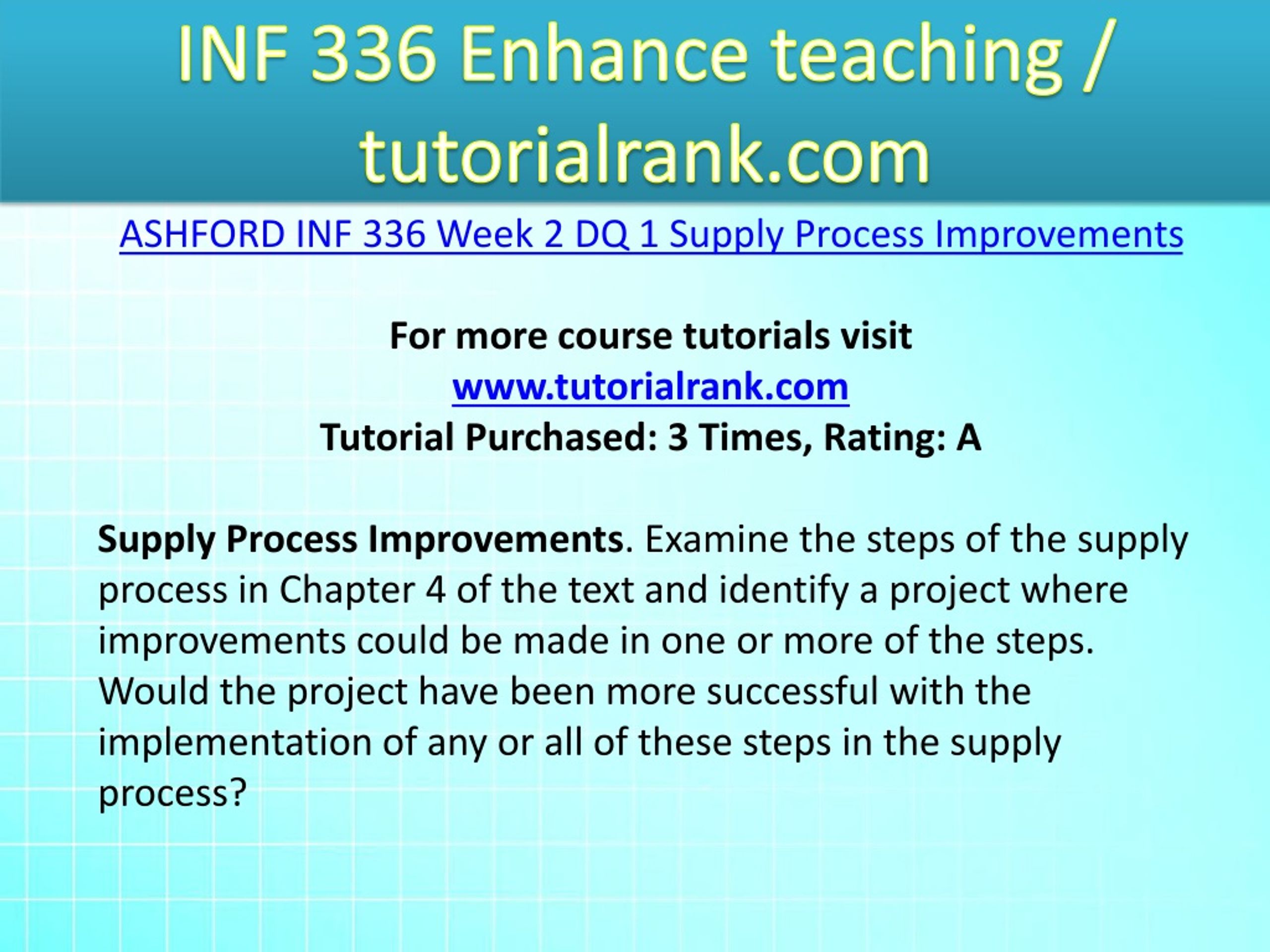 INF 336 Enhance teaching / tutorialrank.com

ASHFORD INF 336 Week 2 DQ 1 Supply Process Improvements

For more course tutorials visit
www.tutorialrank.com
Tutorial Purchased: 3 Times, Rating: A

Supply Process Improvements. Examine the steps of the supply process in Chapter 4 of the text and identify a project where improvements could be made in one or more of the steps. Would the project have been more successful with the implementation of any or all of these steps in the supply process?